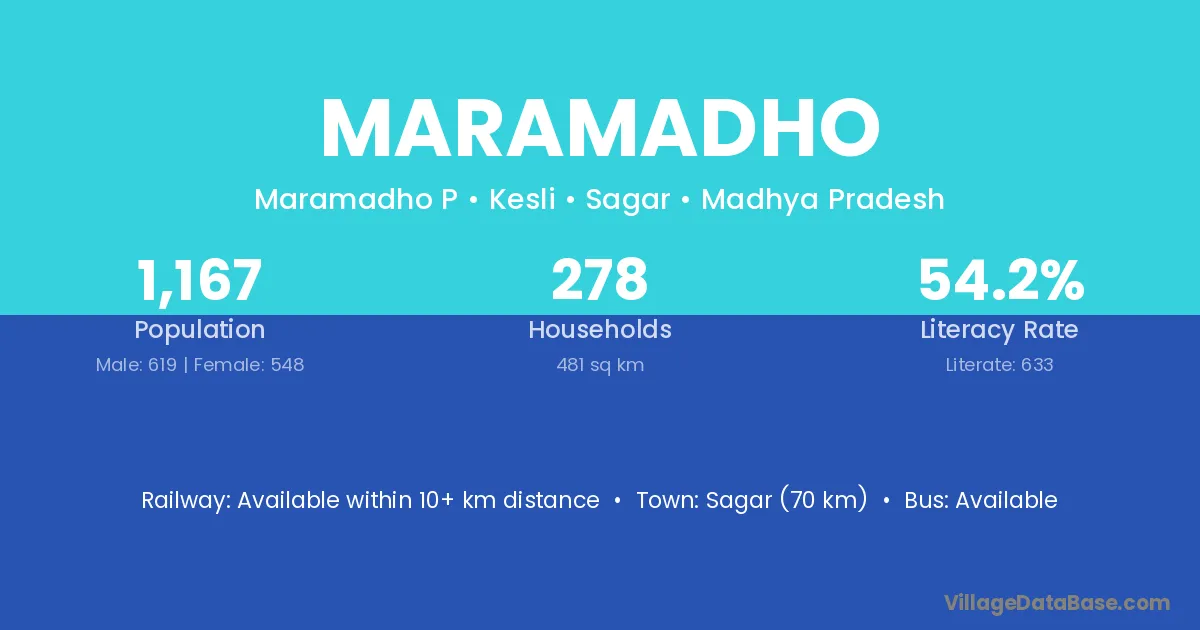 MARAMADHO

Maramadho P • Kesli • Sagar • Madhya Pradesh

1,167
Population
Male: 619 | Female: 548

278
Households
481 sq km

54.2%
Literacy Rate
Literate: 633

Railway: Available within 10+ km distance • Town: Sagar (70 km) • Bus: Available

VillageDataBase.com